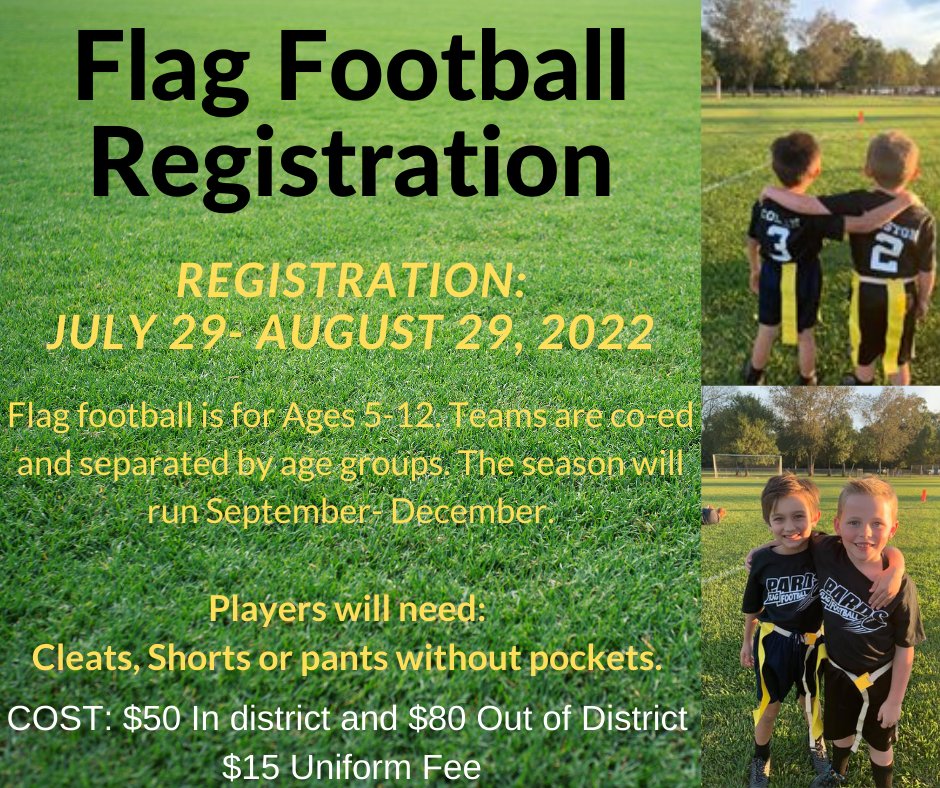 Flag Football Registration

REGISTRATION:
JULY 29- AUGUST 29, 2022

Flag football is for Ages 5-12. Teams are co-ed and separated by age groups. The season will run September- December.

Players will need:
Cleats, Shorts or pants without pockets.

COST: $50 In district and $80 Out of District
$15 Uniform Fee

3
2
PARKS FLAG FOOTBALL
PARKS FLAG FOOTBALL